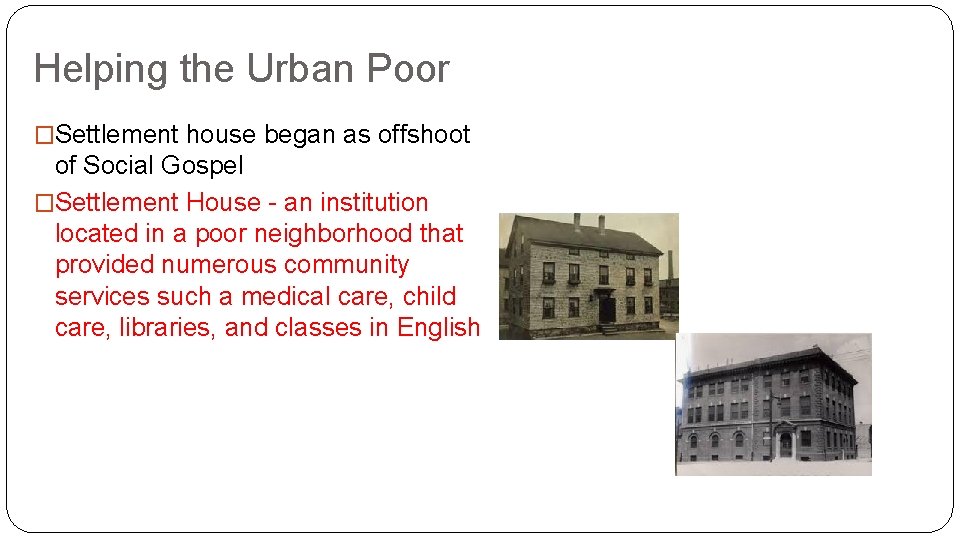 Helping the Urban Poor

□Settlement house began as offshoot of Social Gospel

□Settlement House - an institution located in a poor neighborhood that provided numerous community services such a medical care, child care, libraries, and classes in English